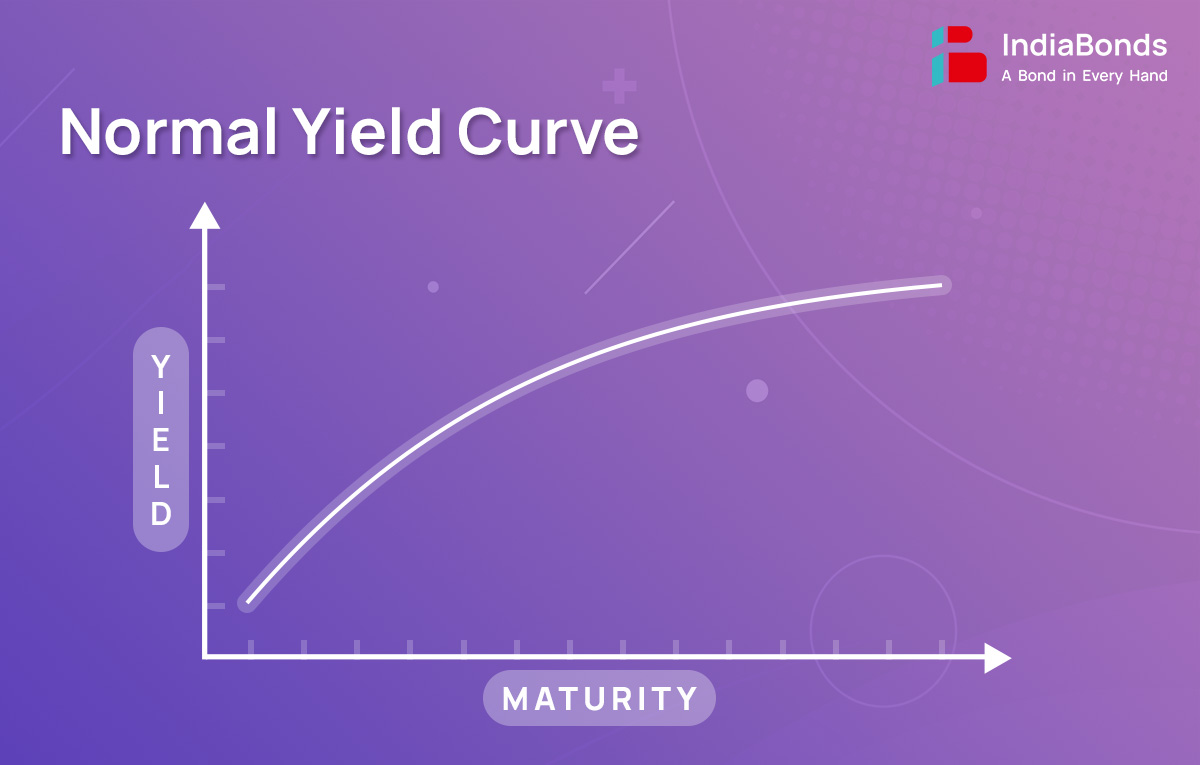 IndiaBonds
A Bond in Every Hand

Normal Yield Curve

YIELD

MATURITY